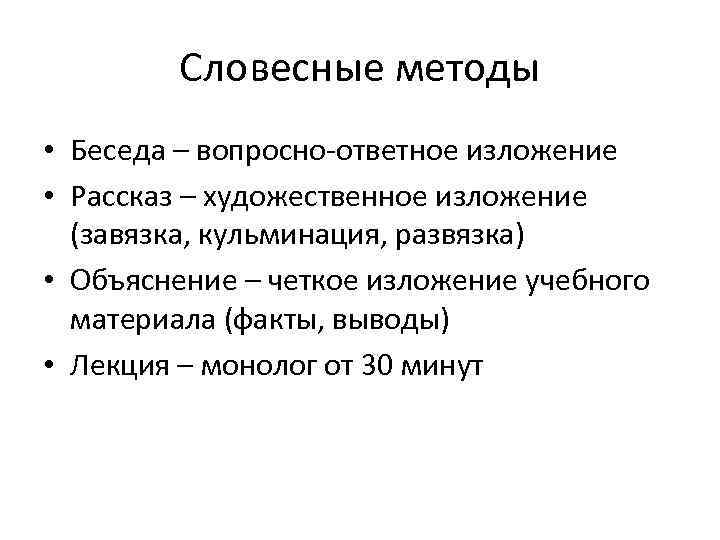 Словесные методы

• Беседа – вопросно-ответное изложение
• Рассказ – художественное изложение (завязка, кульминация, развязка)
• Объяснение – четкое изложение учебного материала (факты, выводы)
• Лекция – монолог от 30 минут